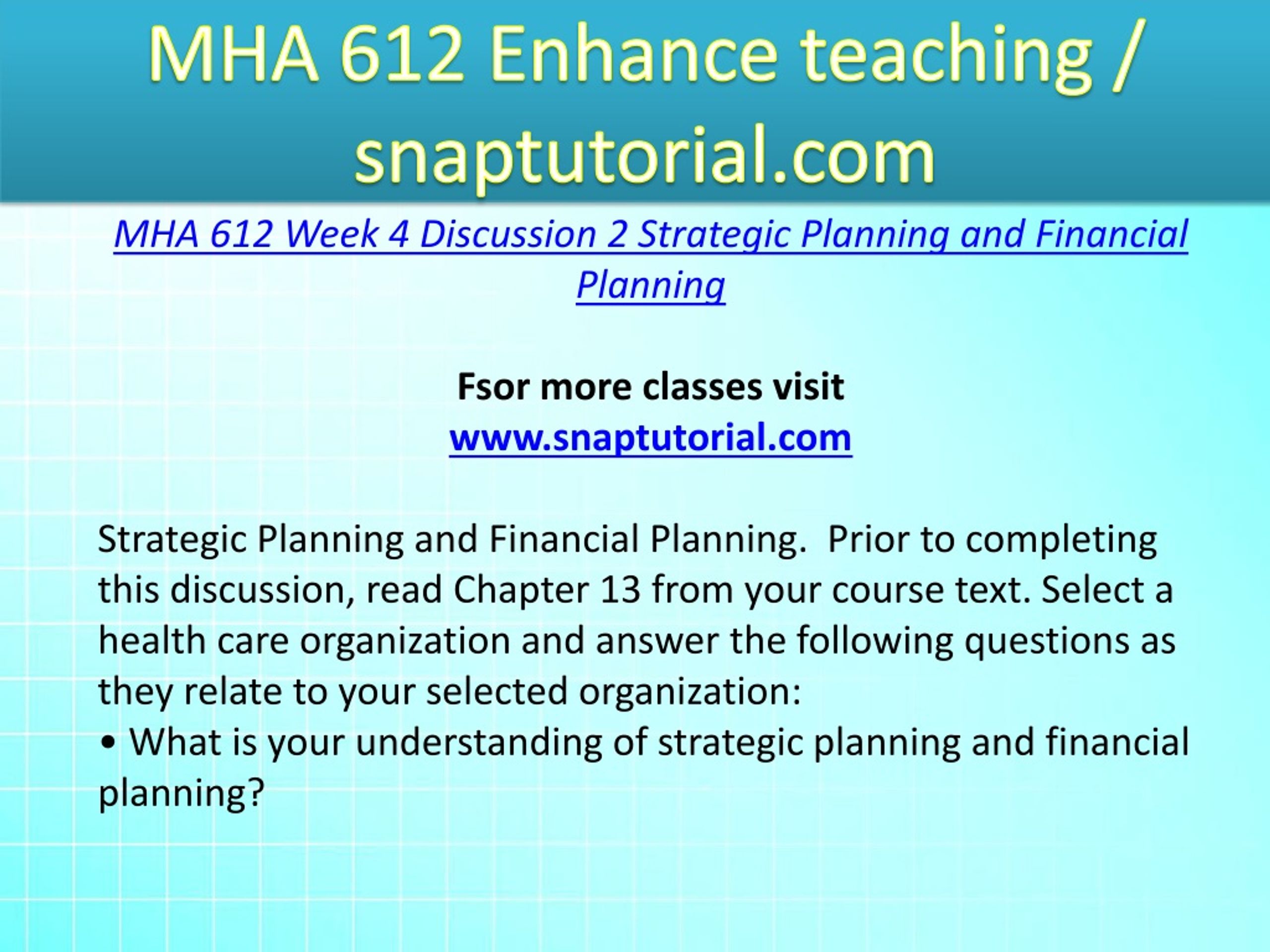 MHA 612 Enhance teaching / snaptutorial.com

MHA 612 Week 4 Discussion 2 Strategic Planning and Financial Planning

Fsor more classes visit
www.snaptutorial.com

Strategic Planning and Financial Planning.  Prior to completing this discussion, read Chapter 13 from your course text. Select a health care organization and answer the following questions as they relate to your selected organization:
• What is your understanding of strategic planning and financial planning?